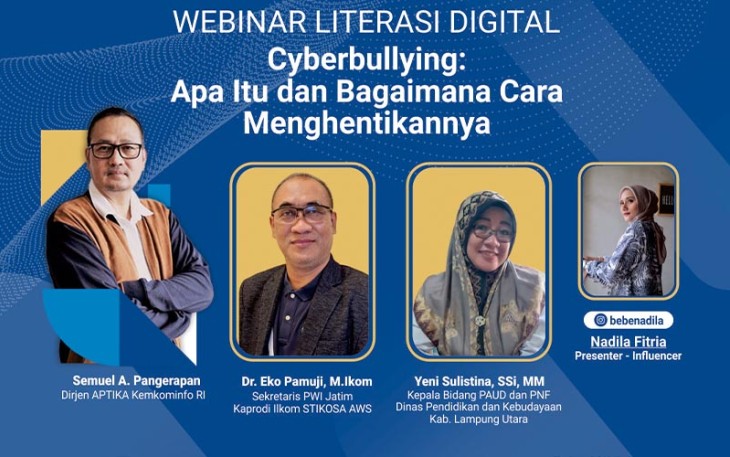 WEBINAR LITERASI DIGITAL
Cyberbullying:
Apa Itu dan Bagaimana Cara Menghentikannya

Semuel A. Pangerapan
Dirjen APTIKA Kemkominfo RI

Dr. Eko Pamuji, M.Ikom
Sekretaris PWI Jatim
Kaprodi Ilkom STIKOSA AWS

Yeni Sulistina, SSi, MM
Kepala Bidang PAUD dan PNF
Dinas Pendidikan dan Kebudayaan
Kab. Lampung Utara

bebenadila
Nadila Fitria
Presenter - Influencer